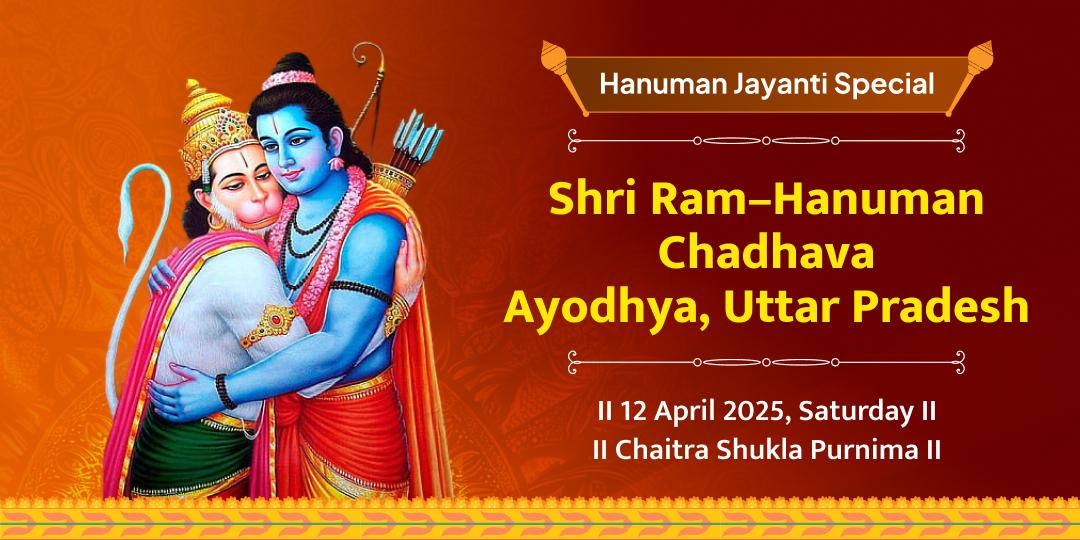 Hanuman Jayanti Special

Shri Ram–Hanuman Chadhava Ayodhya, Uttar Pradesh

II 12 April 2025, Saturday II
II Chaitra Shukla Purnima II